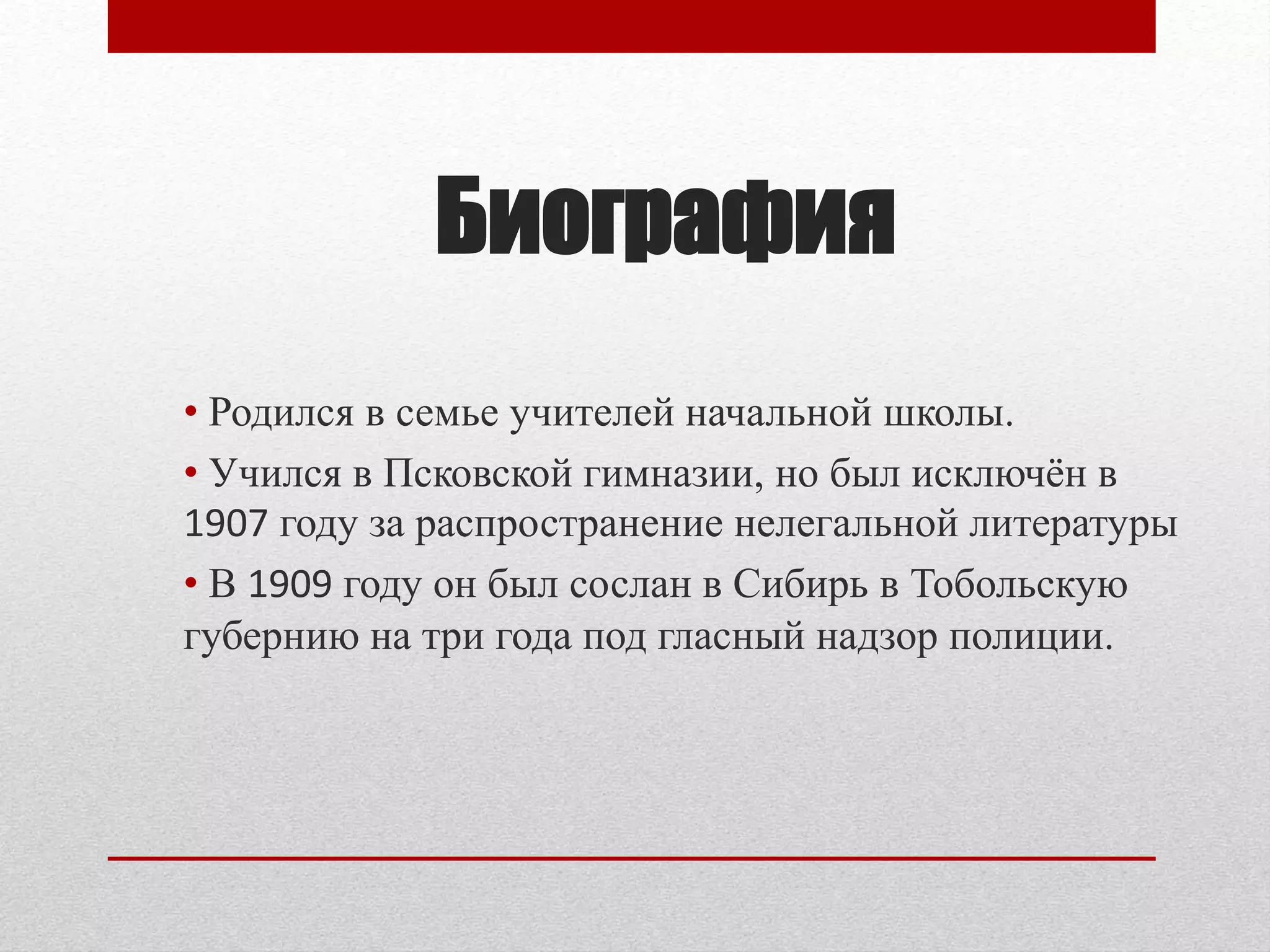 Биография

• Родился в семье учителей начальной школы.

• Учился в Псковской гимназии, но был исключён в 1907 году за распространение нелегальной литературы

• В 1909 году он был сослан в Сибирь в Тобольскую губернию на три года под гласный надзор полиции.